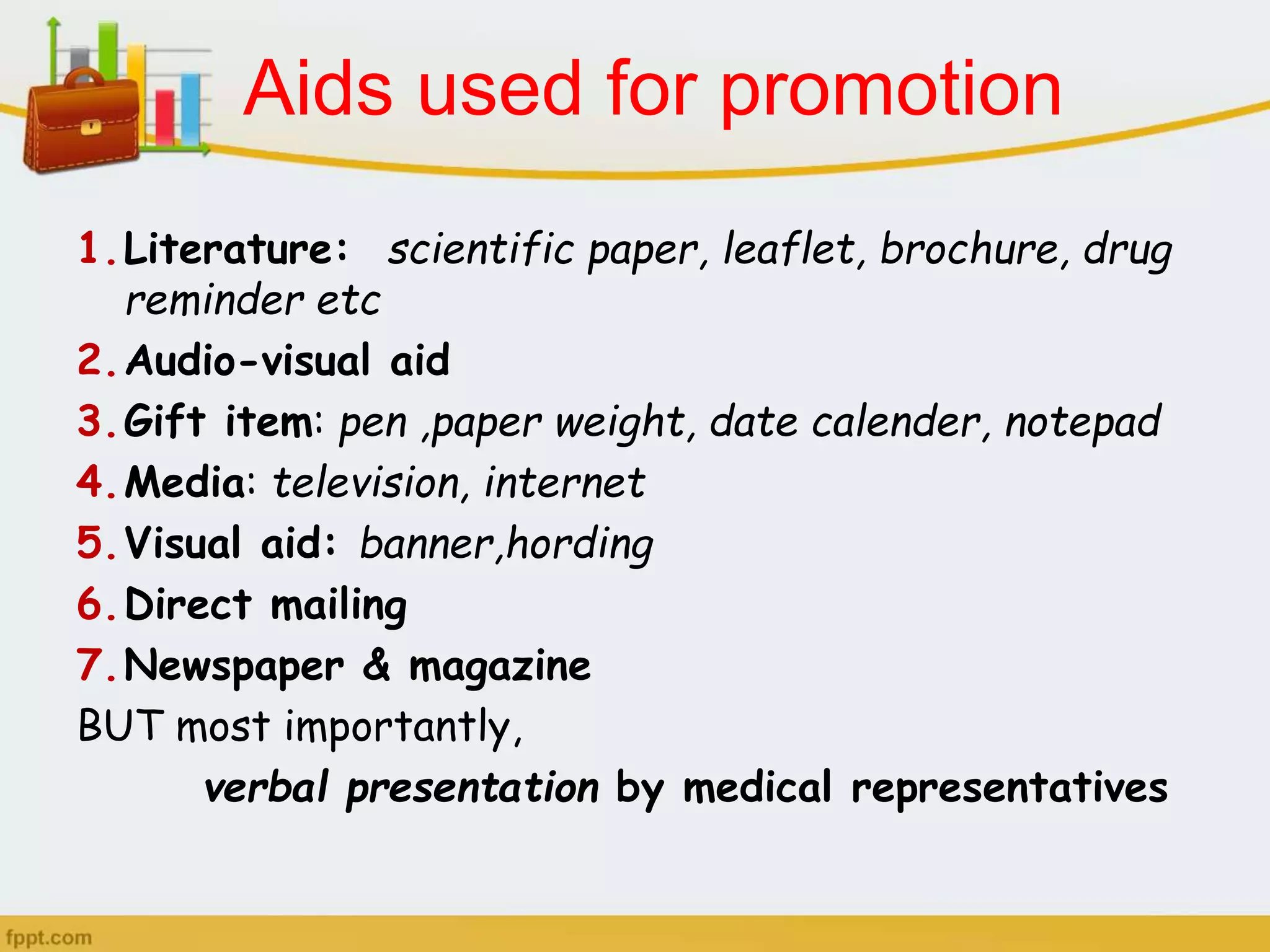 Aids used for promotion

1. Literature: scientific paper, leaflet, brochure, drug reminder etc
2. Audio-visual aid
3. Gift item: pen ,paper weight, date calender, notepad
4. Media: television, internet
5. Visual aid: banner,hording
6. Direct mailing
7. Newspaper & magazine

BUT most importantly,

verbal presentation by medical representatives

fppt.com